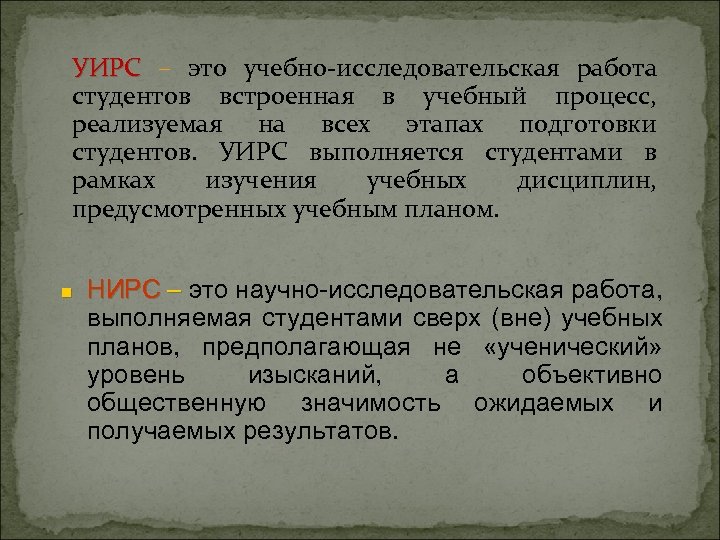 УИРС – это учебно-исследовательская работа студентов встроенная в учебный процесс, реализуемая на всех этапах подготовки студентов. УИРС выполняется студентами в рамках изучения учебных дисциплин, предусмотренных учебным планом.

НИРС – это научно-исследовательская работа, выполняемая студентами сверх (вне) учебных планов, предполагающая не «ученический» уровень изысканий, а объективно общественную значимость ожидаемых и получаемых результатов.